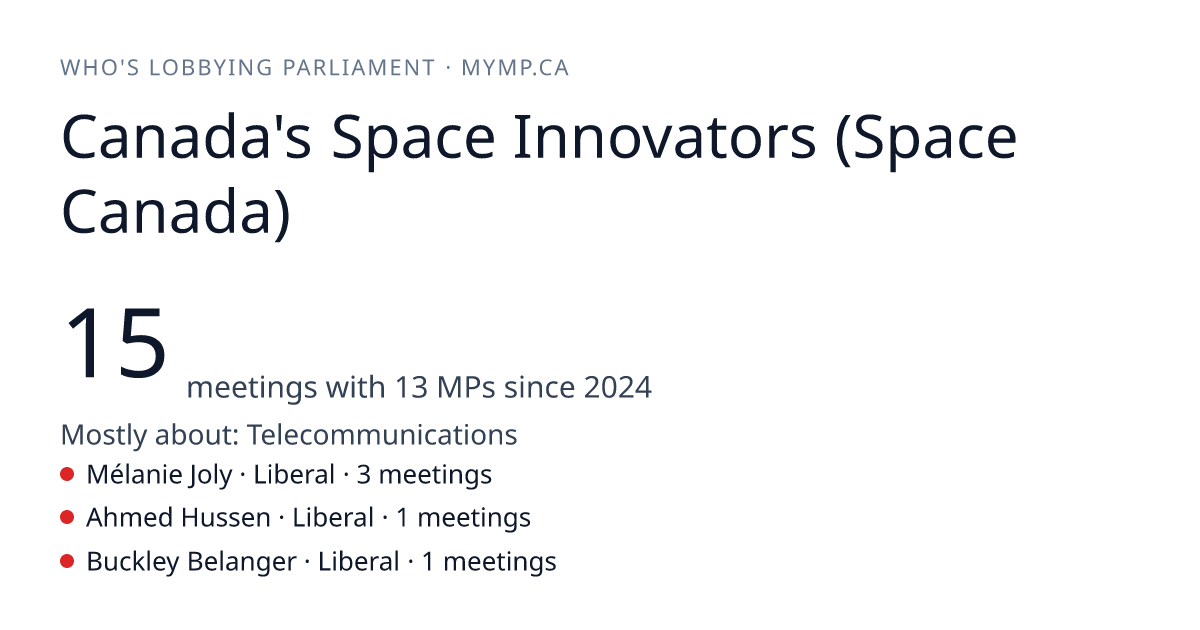 WHO'S LOBBYING PARLIAMENT · MYMP.CA

Canada's Space Innovators (Space Canada)

15 meetings with 13 MPs since 2024

Mostly about: Telecommunications

Mélanie Joly · Liberal · 3 meetings

Ahmed Hussen · Liberal · 1 meetings

Buckley Belanger · Liberal · 1 meetings